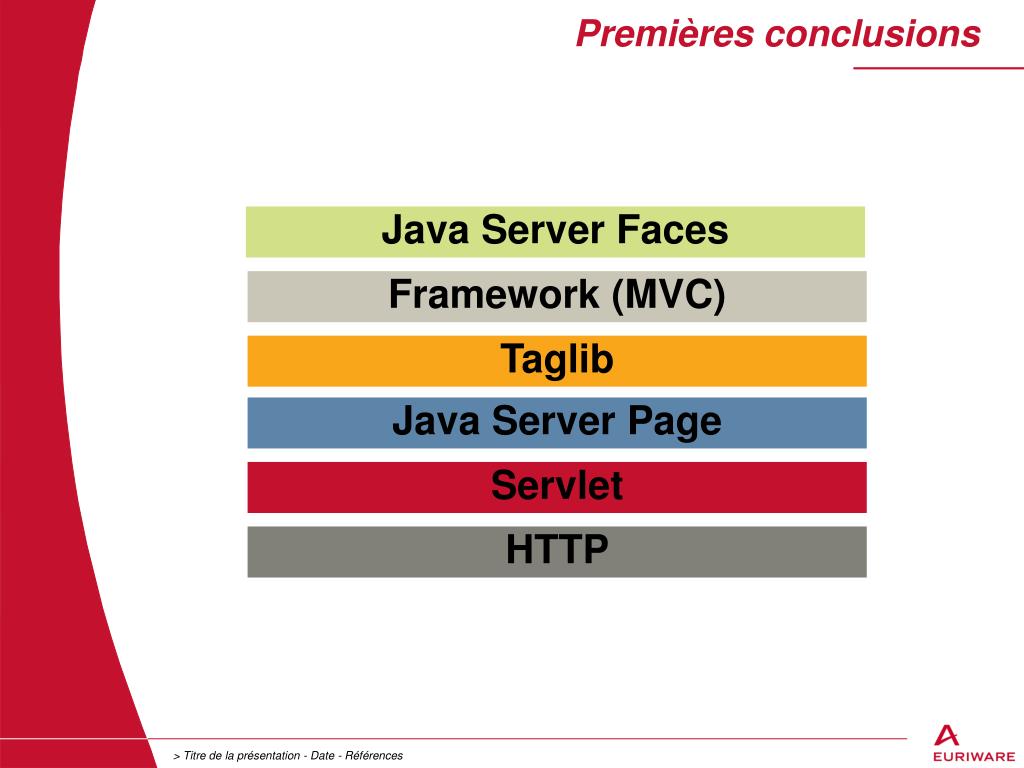 Premières conclusions

Java Server Faces

Framework (MVC)

Taglib

Java Server Page

Servlet

HTTP

> Titre de la présentation - Date - Références

EURIWARE